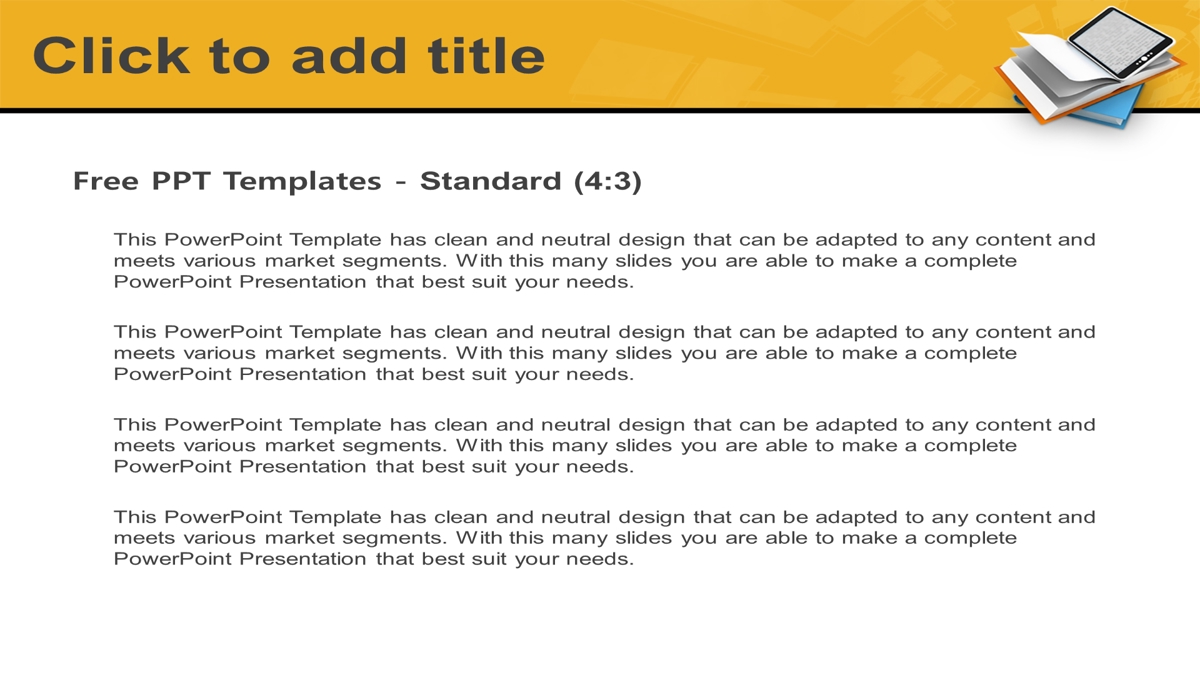 Click to add title

Free PPT Templates - Standard (4:3)

This PowerPoint Template has clean and neutral design that can be adapted to any content and meets various market segments. With this many slides you are able to make a complete PowerPoint Presentation that best suit your needs.

This PowerPoint Template has clean and neutral design that can be adapted to any content and meets various market segments. With this many slides you are able to make a complete PowerPoint Presentation that best suit your needs.

This PowerPoint Template has clean and neutral design that can be adapted to any content and meets various market segments. With this many slides you are able to make a complete PowerPoint Presentation that best suit your needs.

This PowerPoint Template has clean and neutral design that can be adapted to any content and meets various market segments. With this many slides you are able to make a complete PowerPoint Presentation that best suit your needs.